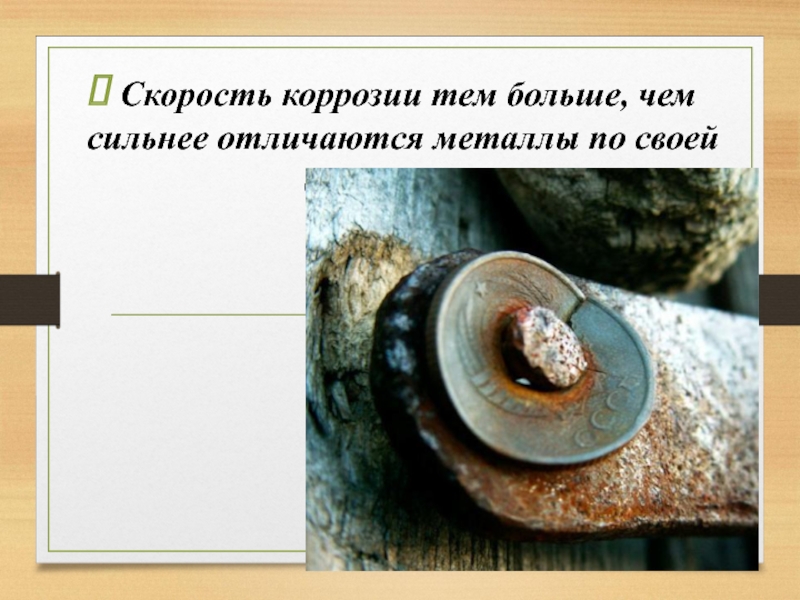 Скорость коррозии тем больше, чем сильнее отличаются металлы по своей

СССР